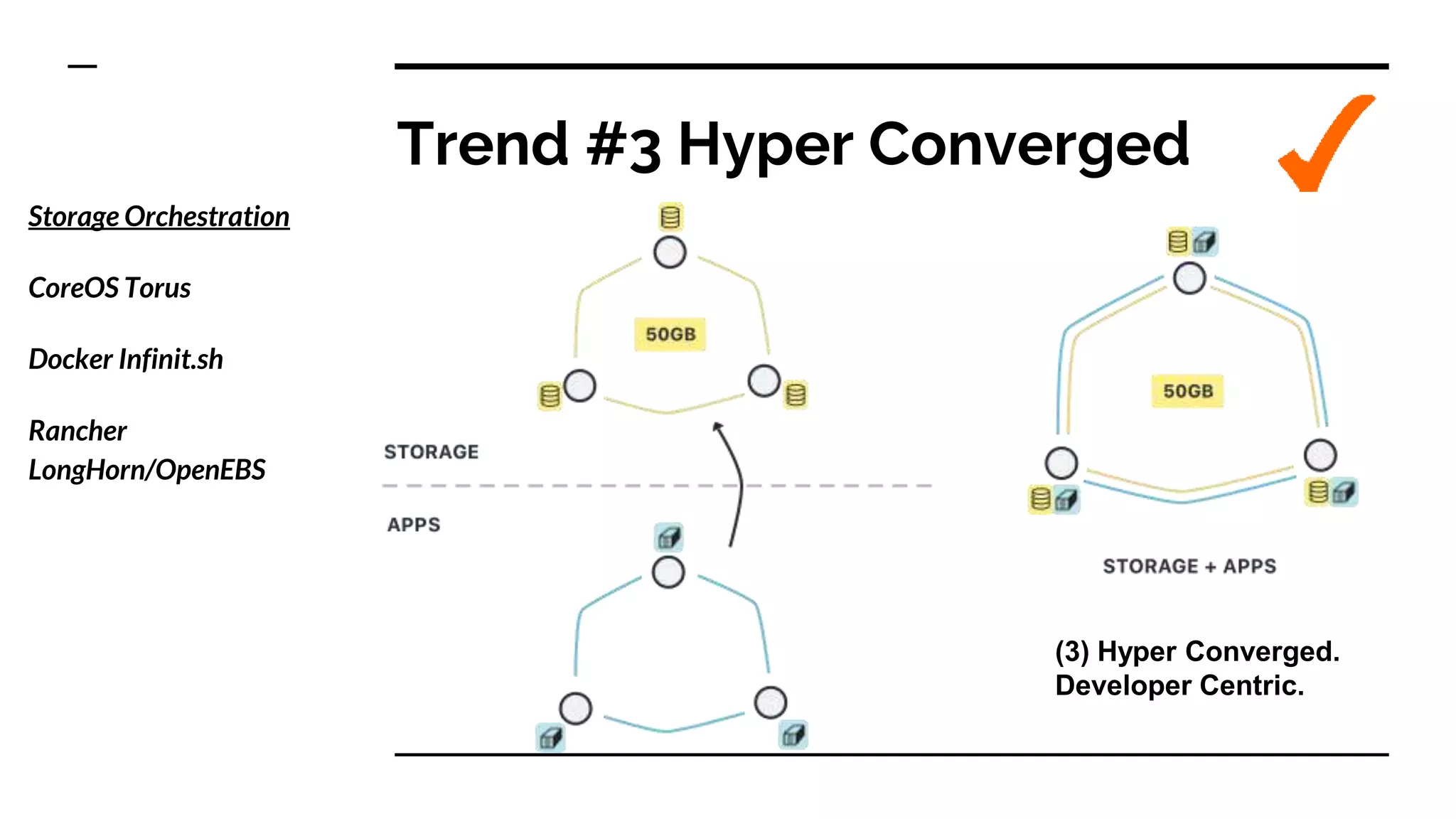 Trend #3 Hyper Converged

Storage Orchestration

CoreOS Torus

Docker Infinit.sh

Rancher LongHorn/OpenEBS

50GB

STORAGE

APPS

50GB

STORAGE + APPS

(3) Hyper Converged. Developer Centric.